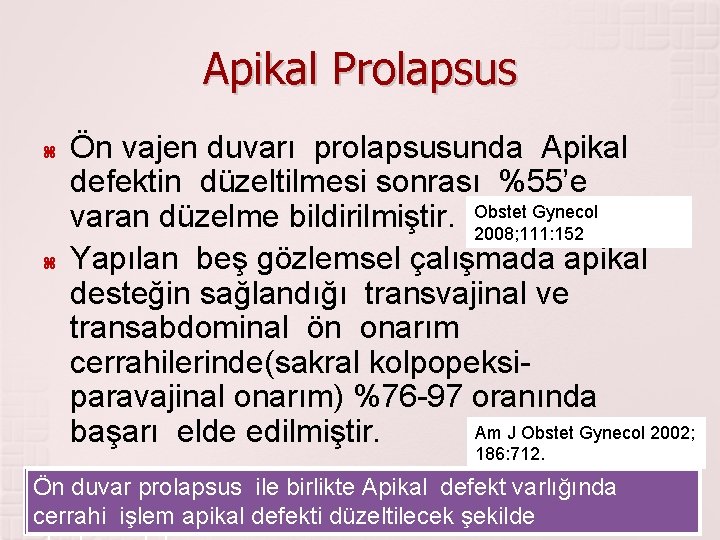 Apikal Prolapsus

Ön vajen duvarı prolapsusunda Apikal defektin düzeltilmesi sonrası %55'e varan düzelme bildirilmiştir.

Obstet Gynecol 2008;111:152

Yapılan beş gözlemsel çalışmada apikal desteğin sağlandığı transvajinal ve transabdominal ön onarım cerrahilerinde(sakral kolpopeksi-paravajinal onarım) %76-97 oranında başarı elde edilmiştir.

Am J Obstet Gynecol 2002; 186:712.

Ön duvar prolapsus ile birlikte Apikal defekt varlığında cerrahi işlem apikal defekti düzeltilecek şekilde